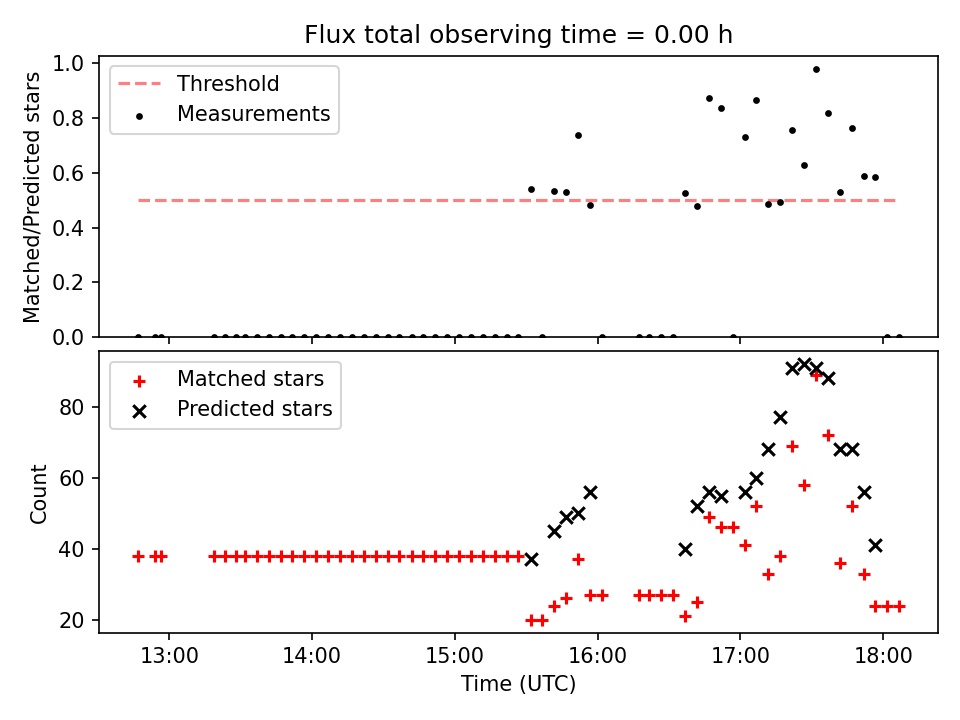 Flux total observing time = 0.00 h

Threshold
Measurements

Matched/Predicted stars

1.0
0.8
0.6
0.4
0.2
0.0

Matched stars
Predicted stars

Count

80
60
40
20

13:00
14:00
15:00
16:00
17:00
18:00

Time (UTC)